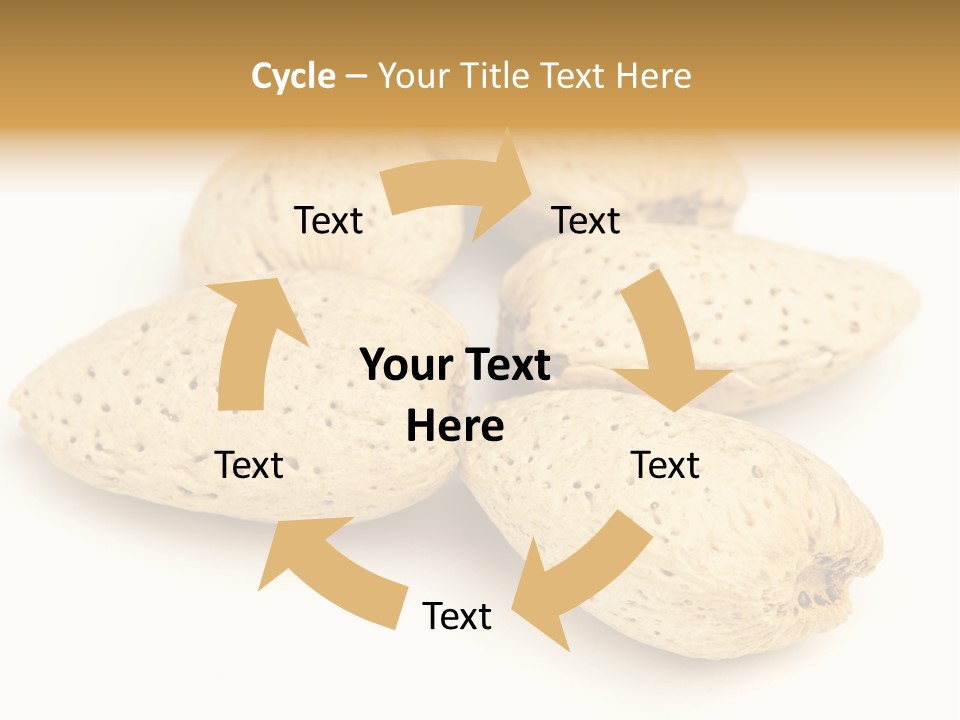 Cycle – Your Title Text Here

Text

Text

Your Text Here

Text

Text

Text